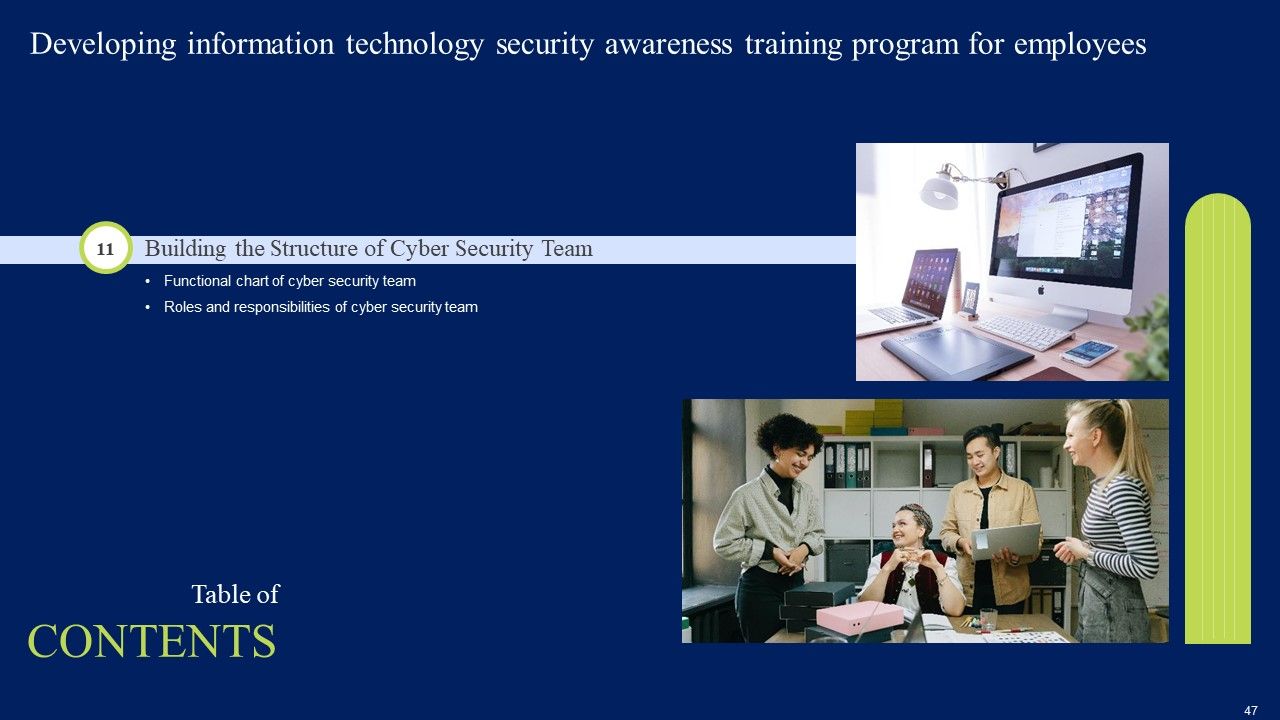 Developing information technology security awareness training program for employees

11 Building the Structure of Cyber Security Team

• Functional chart of cyber security team
• Roles and responsibilities of cyber security team

Table of
CONTENTS

47